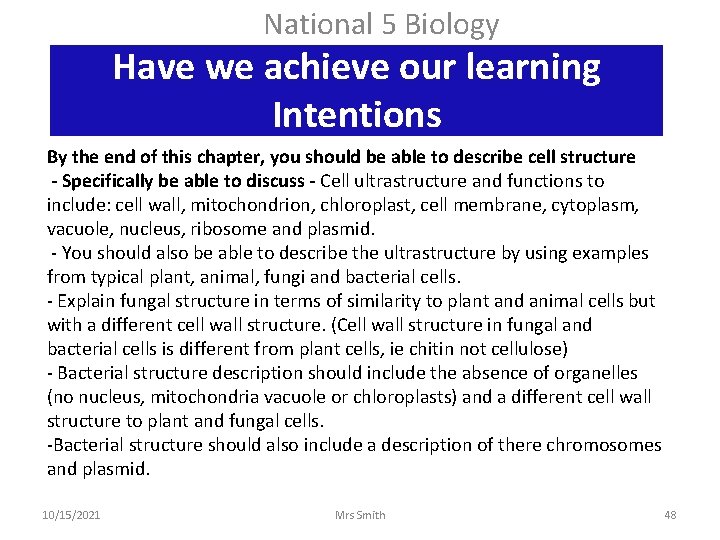 National 5 Biology

Have we achieve our learning Intentions

By the end of this chapter, you should be able to describe cell structure
- Specifically be able to discuss - Cell ultrastructure and functions to include: cell wall, mitochondrion, chloroplast, cell membrane, cytoplasm, vacuole, nucleus, ribosome and plasmid.
- You should also be able to describe the ultrastructure by using examples from typical plant, animal, fungi and bacterial cells.
- Explain fungal structure in terms of similarity to plant and animal cells but with a different cell wall structure. (Cell wall structure in fungal and bacterial cells is different from plant cells, ie chitin not cellulose)
- Bacterial structure description should include the absence of organelles (no nucleus, mitochondria vacuole or chloroplasts) and a different cell wall structure to plant and fungal cells.
-Bacterial structure should also include a description of there chromosomes and plasmid.

10/15/2021 Mrs Smith 48